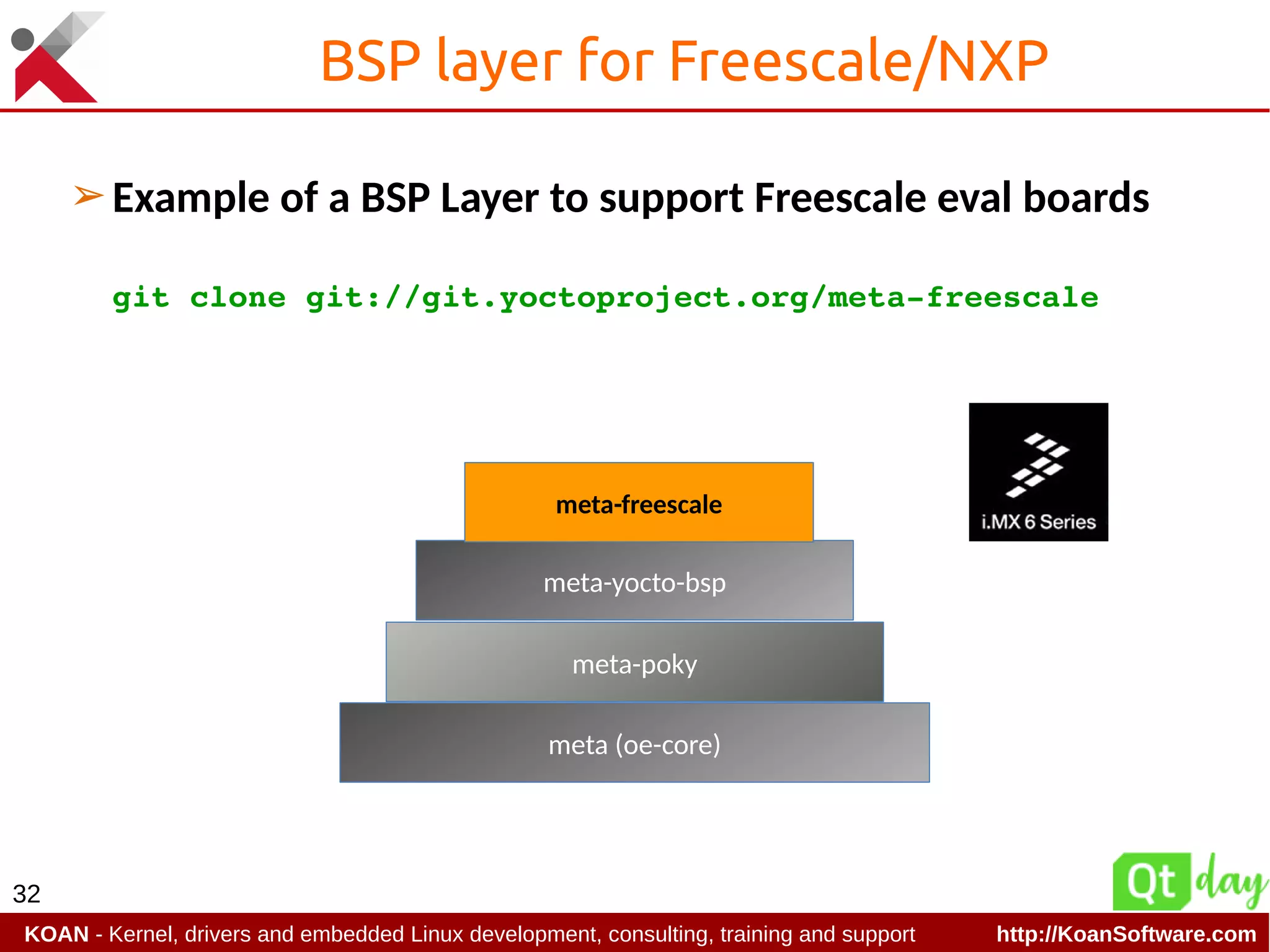 BSP layer for Freescale/NXP

➢ Example of a BSP Layer to support Freescale eval boards

git clone git://git.yoctoproject.org/meta-freescale

meta-freescale

meta-yocto-bsp

meta-poky

meta (oe-core)

i.MX 6 Series

32

Qt day

KOAN - Kernel, drivers and embedded Linux development, consulting, training and support http://KoanSoftware.com